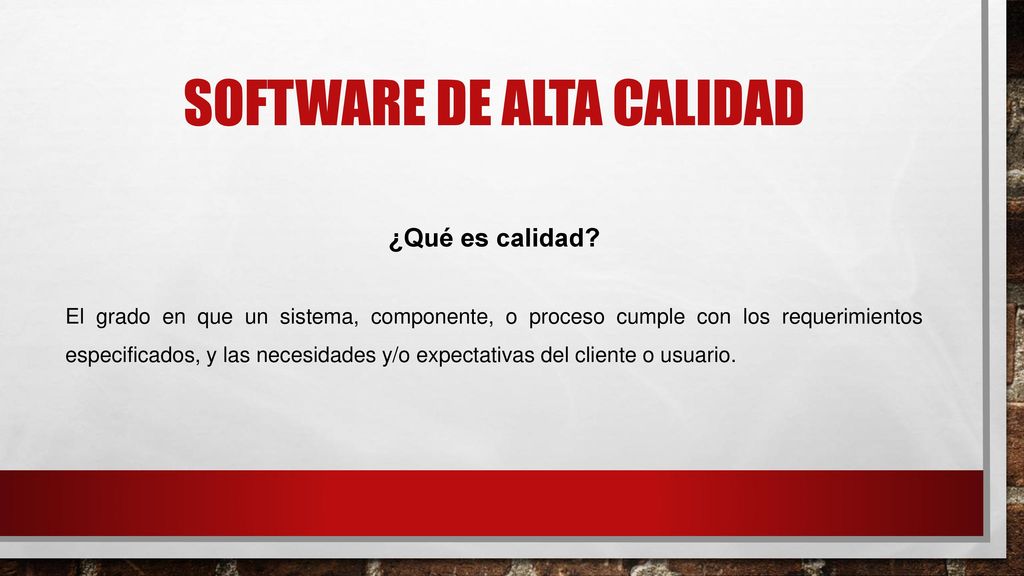 SOFTWARE DE ALTA CALIDAD

¿Qué es calidad?

El grado en que un sistema, componente, o proceso cumple con los requerimientos especificados, y las necesidades y/o expectativas del cliente o usuario.